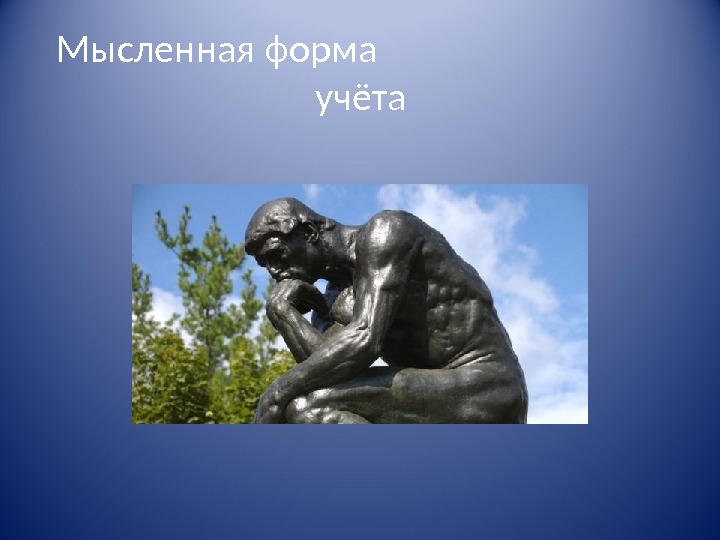 Мысленная форма учёта